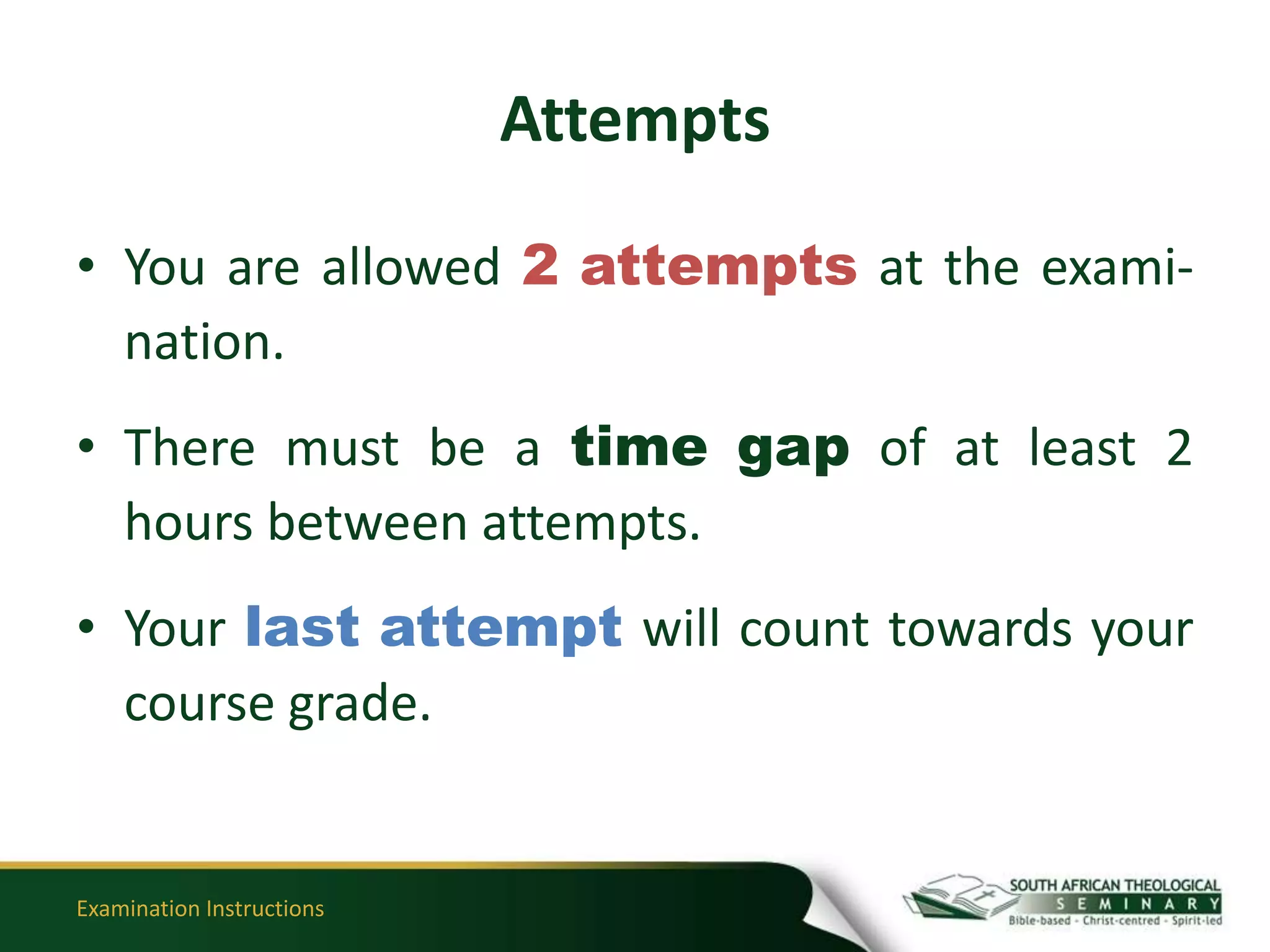 Attempts

• You are allowed 2 attempts at the examination.

• There must be a time gap of at least 2 hours between attempts.

• Your last attempt will count towards your course grade.

Examination Instructions

SOUTH AFRICAN THEOLOGICAL SEMINARY
Bible-based - Christ-centred - Spirit-led